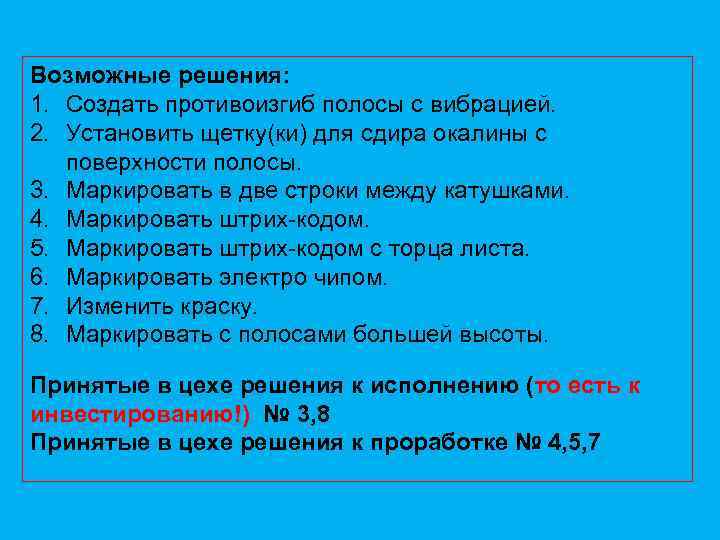 Возможные решения:
1. Создать противоизгиб полосы с вибрацией.
2. Установить щетку(ки) для сдира окалины с поверхности полосы.
3. Маркировать в две строки между катушками.
4. Маркировать штрих-кодом.
5. Маркировать штрих-кодом с торца листа.
6. Маркировать электро чипом.
7. Изменить краску.
8. Маркировать с полосами большей высоты.

Принятые в цехе решения к исполнению (то есть к инвестированию!) № 3,8
Принятые в цехе решения к проработке № 4,5,7